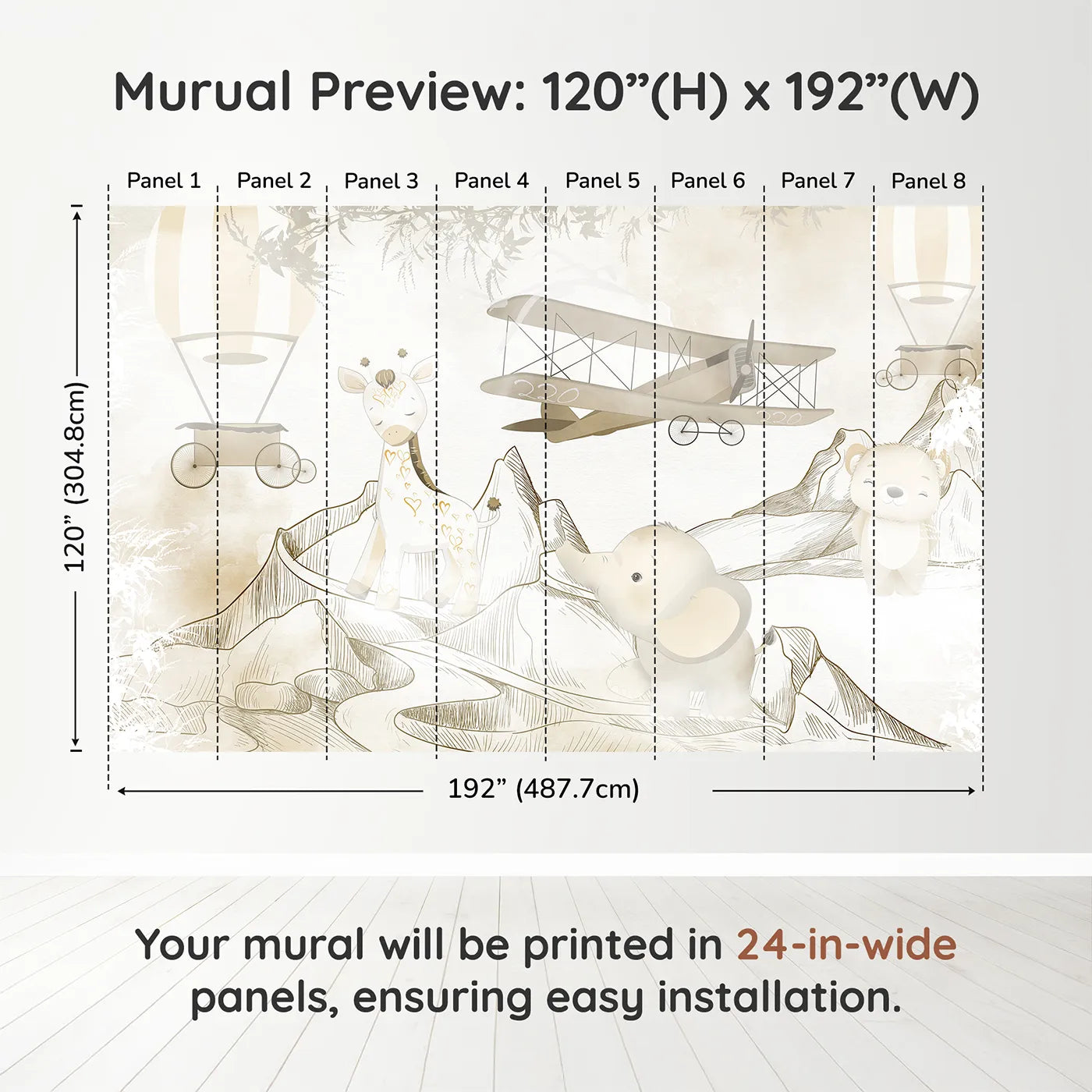 Murual Preview: 120”(H) x 192”(W)

Panel 1 Panel 2 Panel 3 Panel 4 Panel 5 Panel 6 Panel 7 Panel 8

120” (304.8cm)

220

220

192” (487.7cm)

Your mural will be printed in 24-in-wide panels, ensuring easy installation.